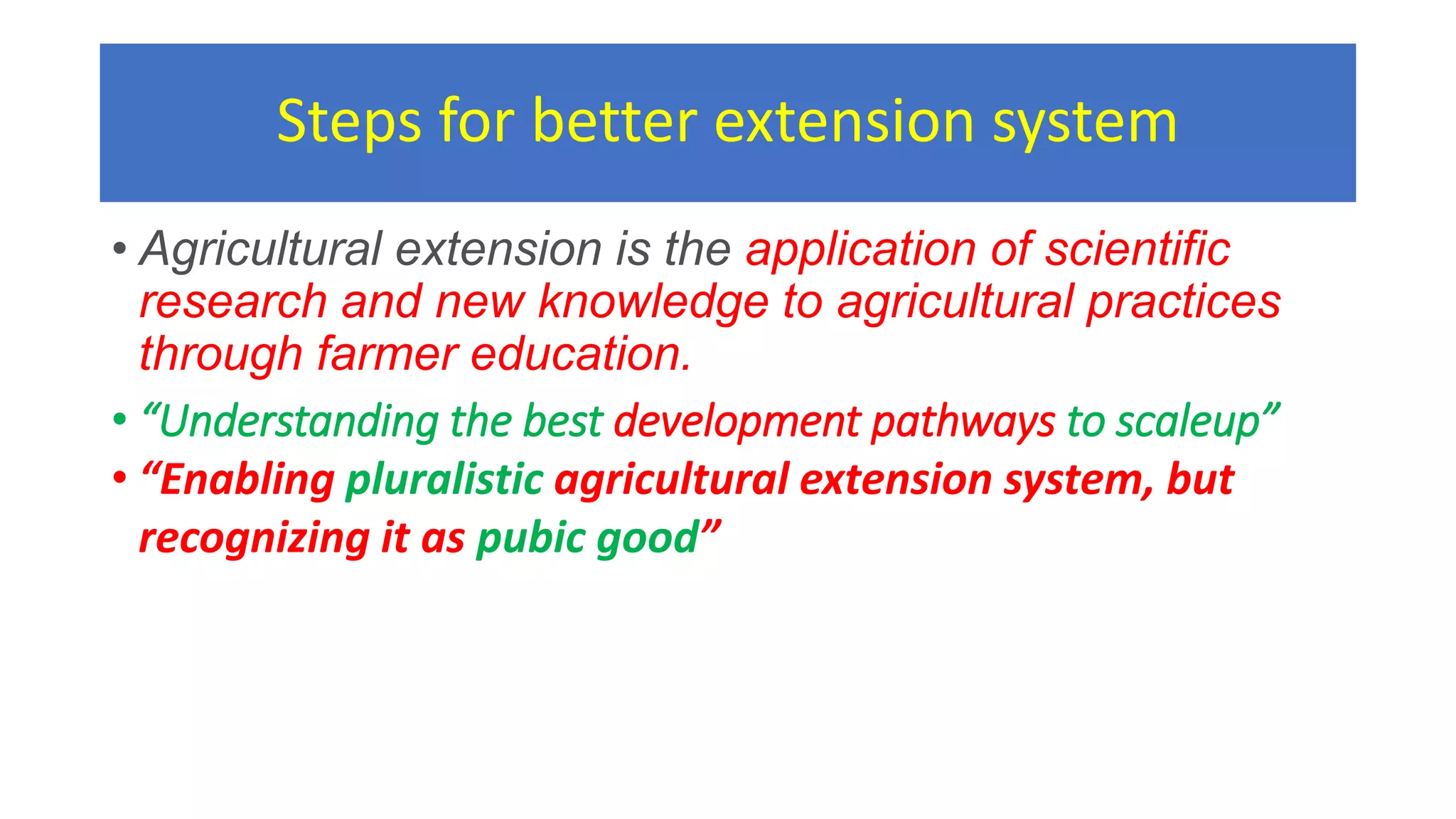 Steps for better extension system

• Agricultural extension is the application of scientific research and new knowledge to agricultural practices through farmer education.

• “Understanding the best development pathways to scaleup”

• “Enabling pluralistic agricultural extension system, but recognizing it as pubic good”